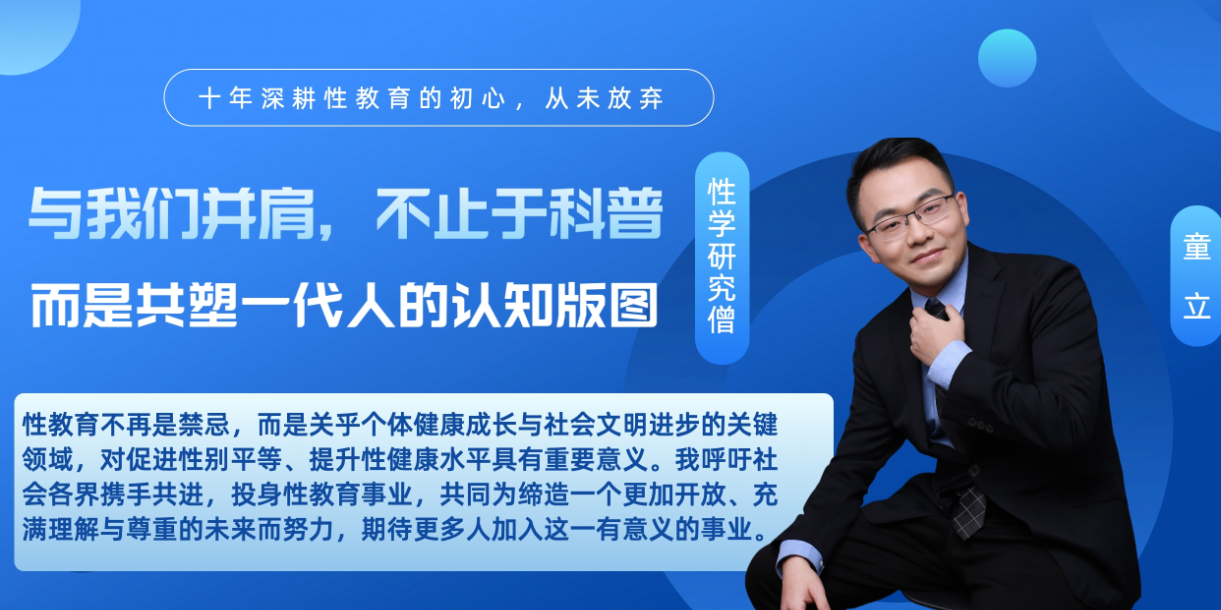 十年深耕性教育的初心，从未放弃

与我们并肩，不止于科普

而是共塑一代人的认知版图

性学研究僧

童立

性教育不再是禁忌，而是关乎个体健康成长与社会文明进步的关键领域，对促进性别平等、提升性健康水平具有重要意义。我呼吁社会各界携手共进，投身性教育事业，共同为缔造一个更加开放、充满理解与尊重的未来而努力，期待更多人加入这一有意义的事业。